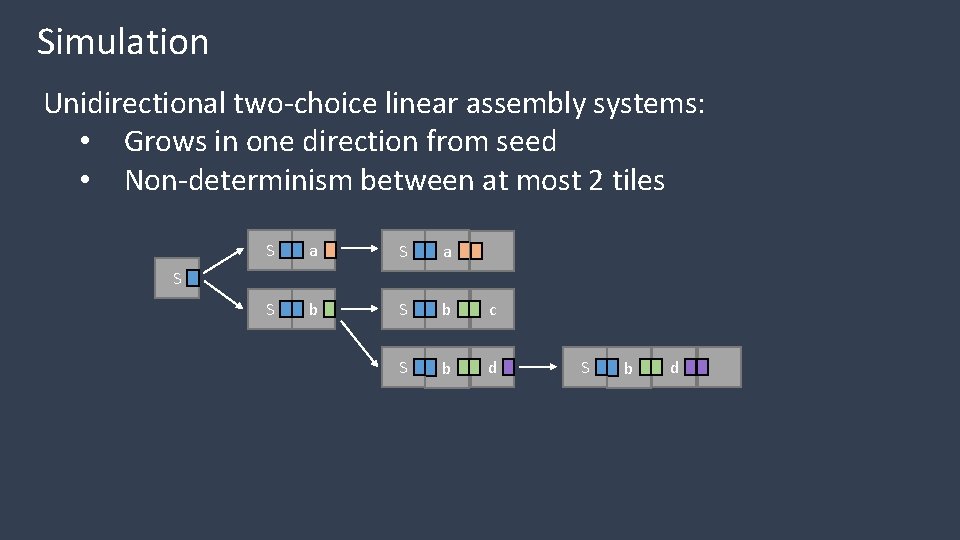 Simulation

Unidirectional two-choice linear assembly systems:
• Grows in one direction from seed
• Non-determinism between at most 2 tiles

S
S a
S a
S b
S b c
S b d
S b d